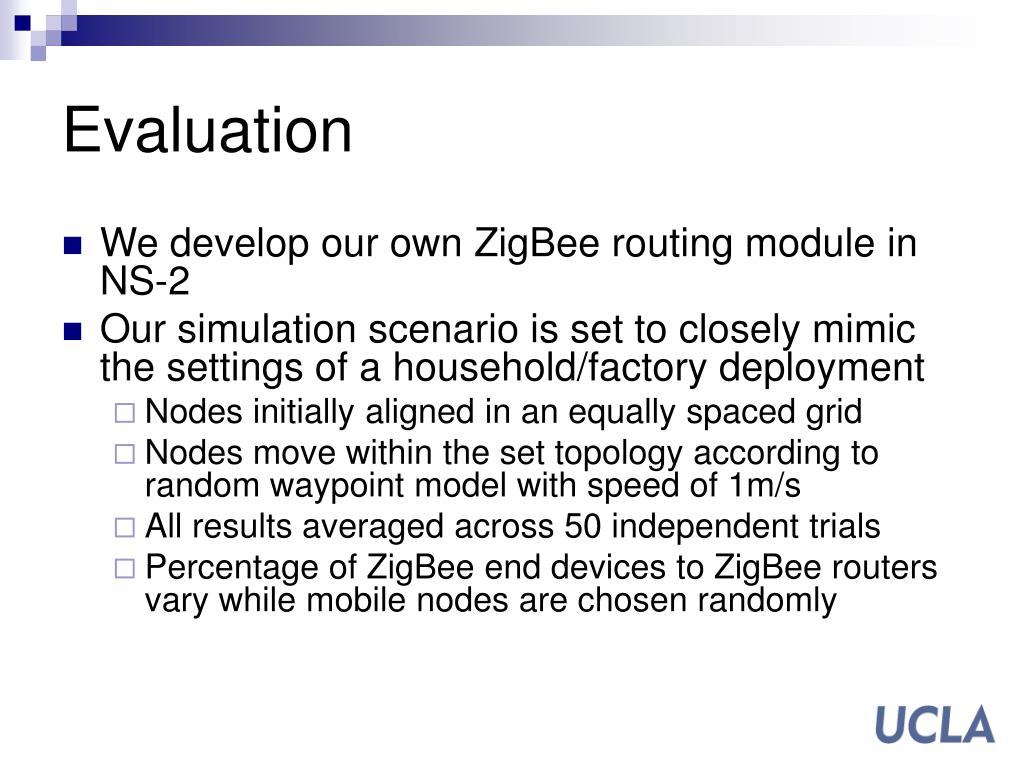 Evaluation

We develop our own ZigBee routing module in NS-2

Our simulation scenario is set to closely mimic the settings of a household/factory deployment

Nodes initially aligned in an equally spaced grid

Nodes move within the set topology according to random waypoint model with speed of 1m/s

All results averaged across 50 independent trials

Percentage of ZigBee end devices to ZigBee routers vary while mobile nodes are chosen randomly

UCLA